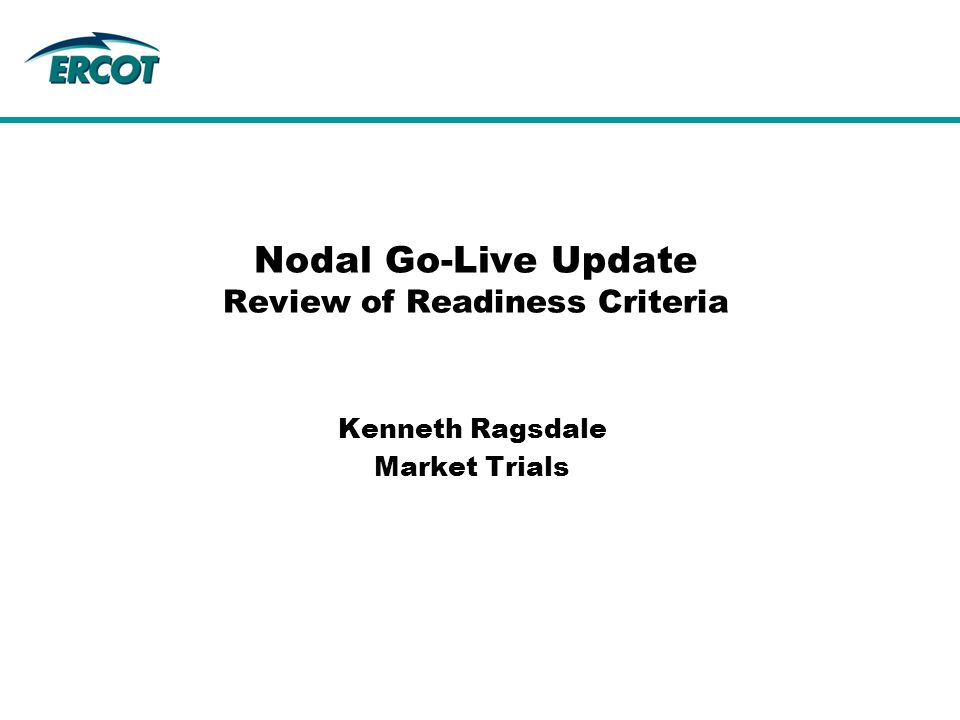 ERCOT

Nodal Go-Live Update
Review of Readiness Criteria

Kenneth Ragsdale
Market Trials